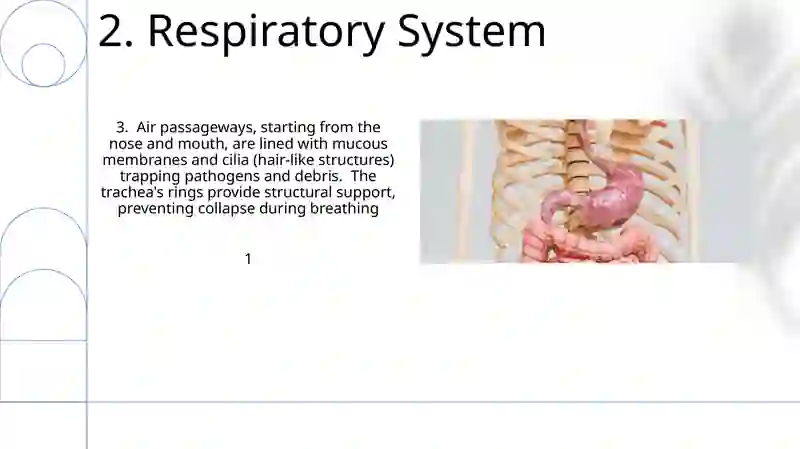 2. Respiratory System

3. Air passageways, starting from the nose and mouth, are lined with mucous membranes and cilia (hair-like structures) trapping pathogens and debris. The trachea's rings provide structural support, preventing collapse during breathing

1